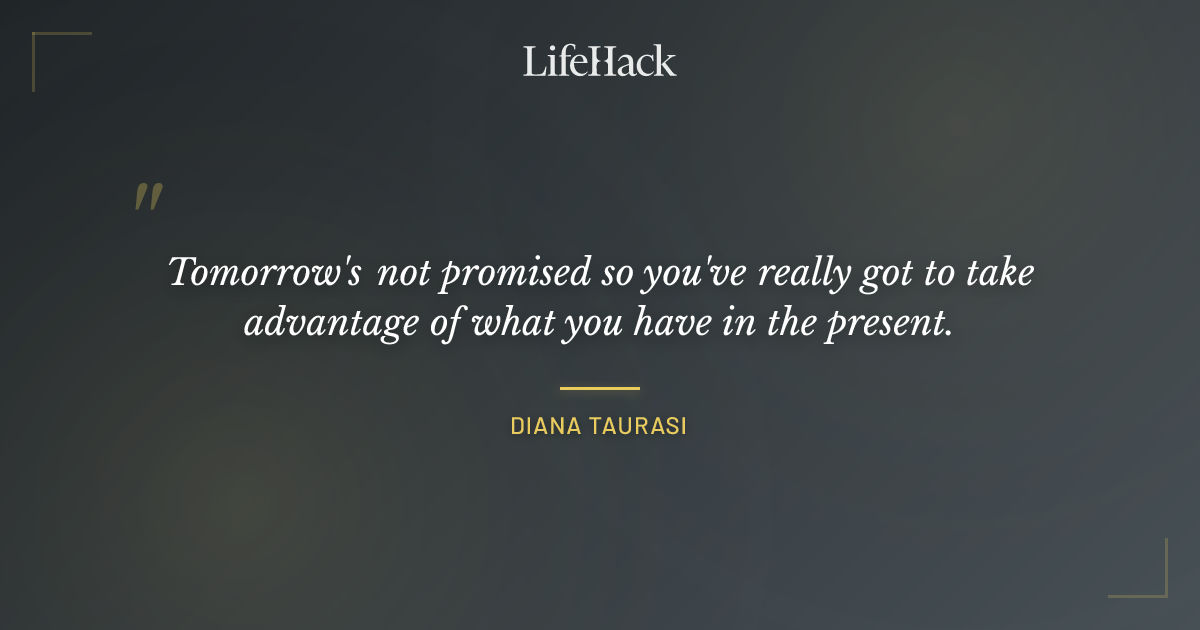 LifeHack

"

Tomorrow's not promised so you've really got to take advantage of what you have in the present.

DIANA TAURASI